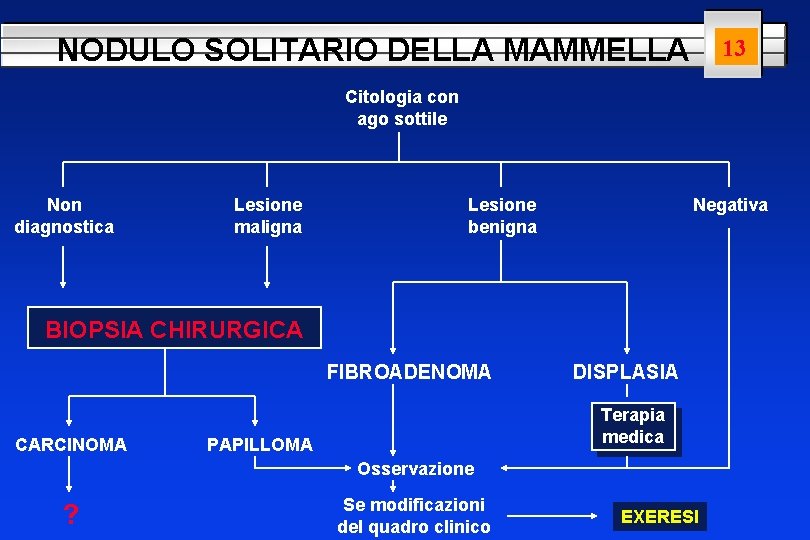 NODULO SOLITARIO DELLA MAMMELLA

13

Citologia con ago sottile

Non diagnostica

Lesione maligna

Lesione benigna

Negativa

BIOPSIA CHIRURGICA

FIBROADENOMA

DISPLASIA

Terapia medica

CARCINOMA

PAPILLOMA

Osservazione

?

Se modificazioni del quadro clinico

EXERESI